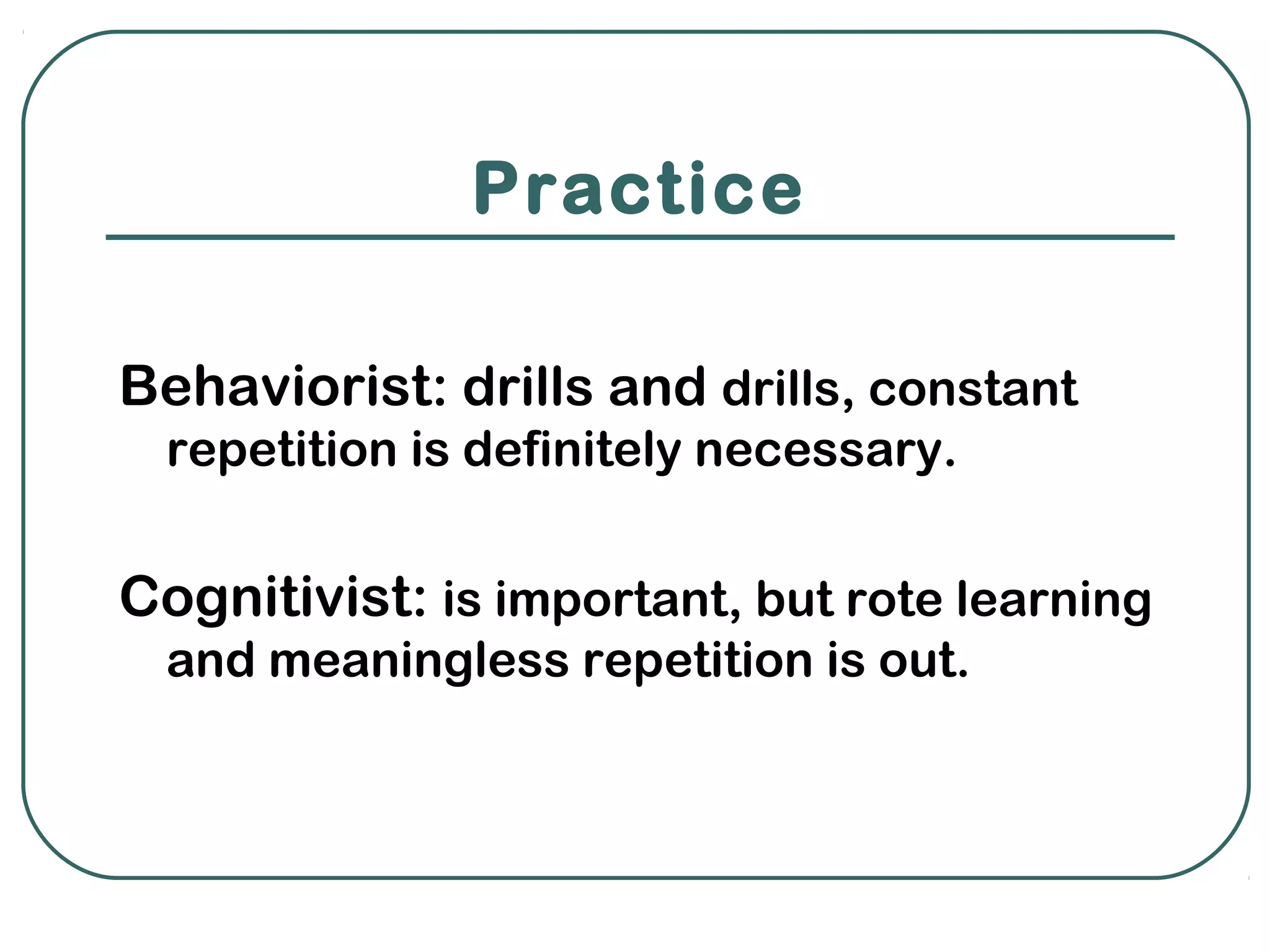 Practice

Behaviorist: drills and drills, constant repetition is definitely necessary.

Cognitivist: is important, but rote learning and meaningless repetition is out.